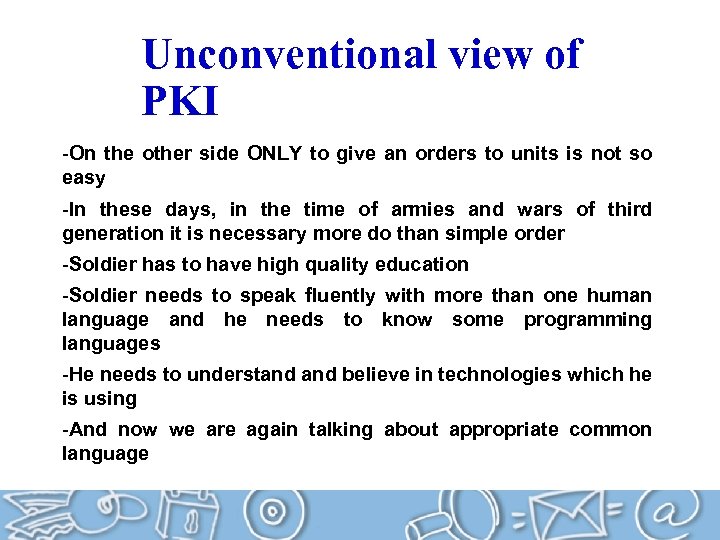 Unconventional view of PKI

-On the other side ONLY to give an orders to units is not so easy

-In these days, in the time of armies and wars of third generation it is necessary more do than simple order

-Soldier has to have high quality education

-Soldier needs to speak fluently with more than one human language and he needs to know some programming languages

-He needs to understand and believe in technologies which he is using

-And now we are again talking about appropriate common language